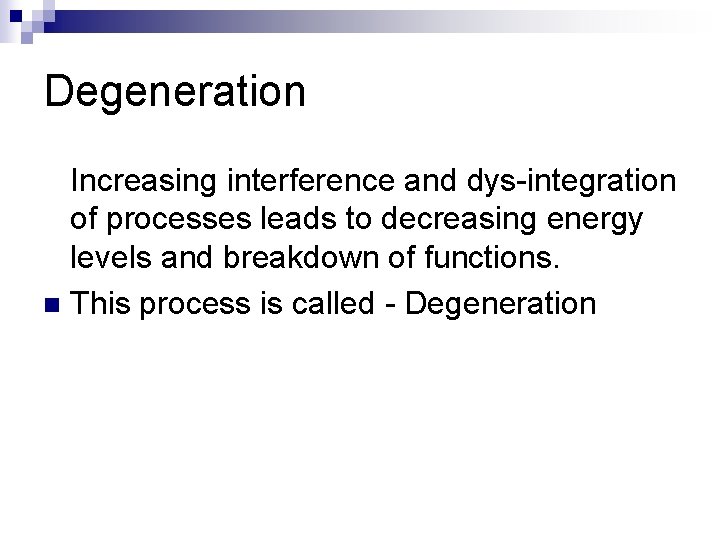 Degeneration

Increasing interference and dys-integration of processes leads to decreasing energy levels and breakdown of functions.

This process is called - Degeneration